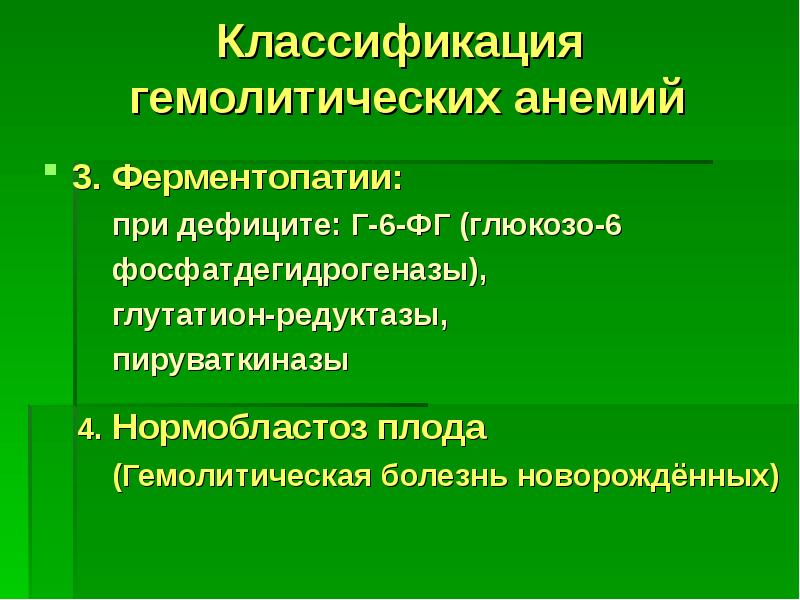 Классификация гемолитических анемий

• 3. Ферментопатии:
при дефиците: Г-6-ФГ (глюкозо-6 фосфатдегидрогеназы),
глутатион-редуктазы,
пируваткиназы

4. Нормобластоз плода
(Гемолитическая болезнь новорождённых)